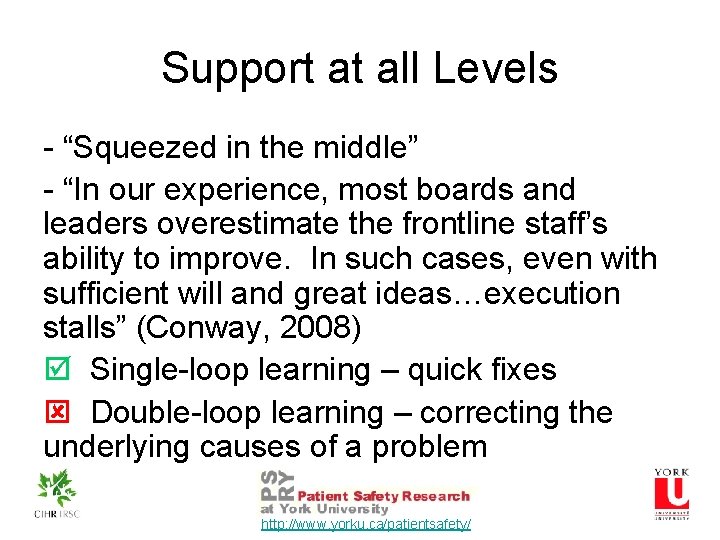 Support at all Levels

- “Squeezed in the middle”

- “In our experience, most boards and leaders overestimate the frontline staff’s ability to improve. In such cases, even with sufficient will and great ideas…execution stalls” (Conway, 2008)

☑ Single-loop learning – quick fixes

☒ Double-loop learning – correcting the underlying causes of a problem

CIHR IRSC

PSRY Patient Safety Research at York University
http://www.yorku.ca/patientsafety/

YORK U UNIVERSITÉ UNIVERSITY